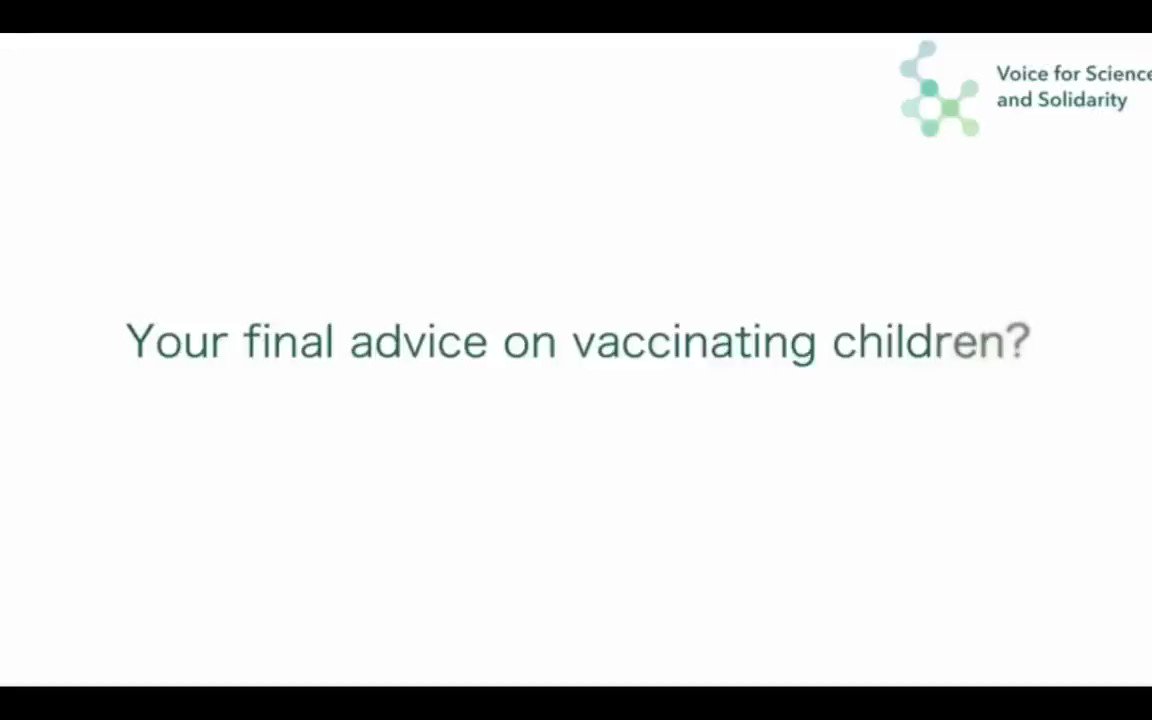 Voice for Science and Solidarity

Your final advice on vaccinating children?